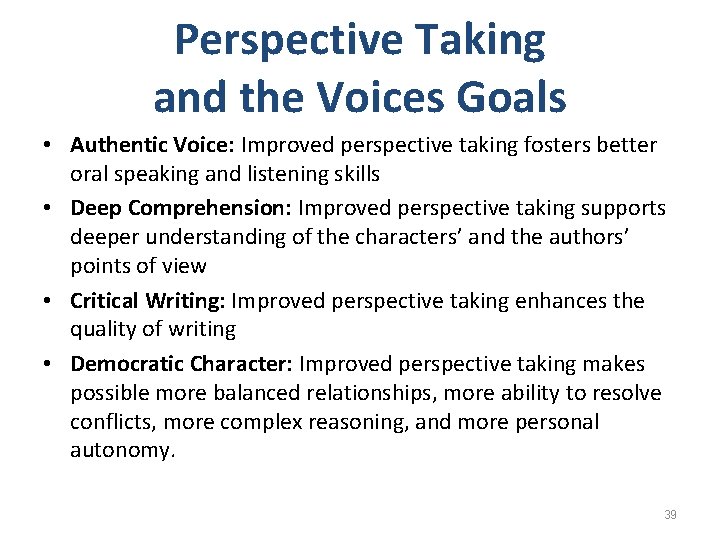 Perspective Taking
and the Voices Goals

• Authentic Voice: Improved perspective taking fosters better oral speaking and listening skills
• Deep Comprehension: Improved perspective taking supports deeper understanding of the characters' and the authors' points of view
• Critical Writing: Improved perspective taking enhances the quality of writing
• Democratic Character: Improved perspective taking makes possible more balanced relationships, more ability to resolve conflicts, more complex reasoning, and more personal autonomy.

39